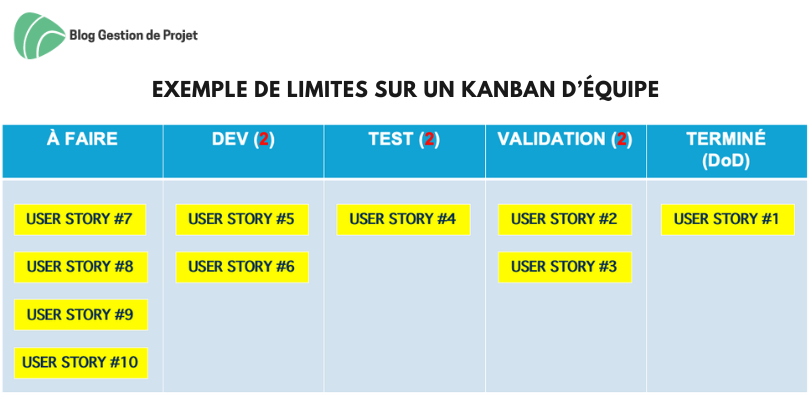 Blog Gestion de Projet

EXEMPLE DE LIMITES SUR UN KANBAN D'ÉQUIPE

| À FAIRE | DEV (2) | TEST (2) | VALIDATION (2) | TERMINÉ (DoD) |
|---|---|---|---|---|
| USER STORY #7 | USER STORY #5 | USER STORY #4 | USER STORY #2 | USER STORY #1 |
| USER STORY #8 | USER STORY #6 | | USER STORY #3 | |
| USER STORY #9 | | | | |
| USER STORY #10 | | | | |